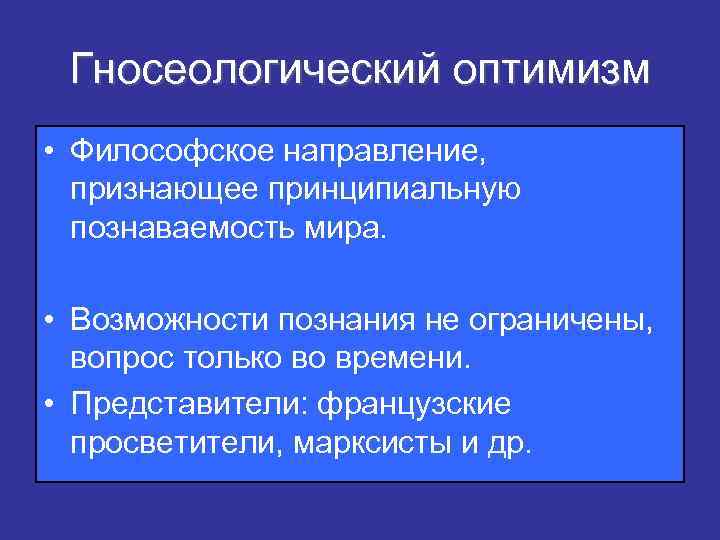 Гносеологический оптимизм

• Философское направление, признающее принципиальную познаваемость мира.

• Возможности познания не ограничены, вопрос только во времени.
• Представители: французские просветители, марксисты и др.